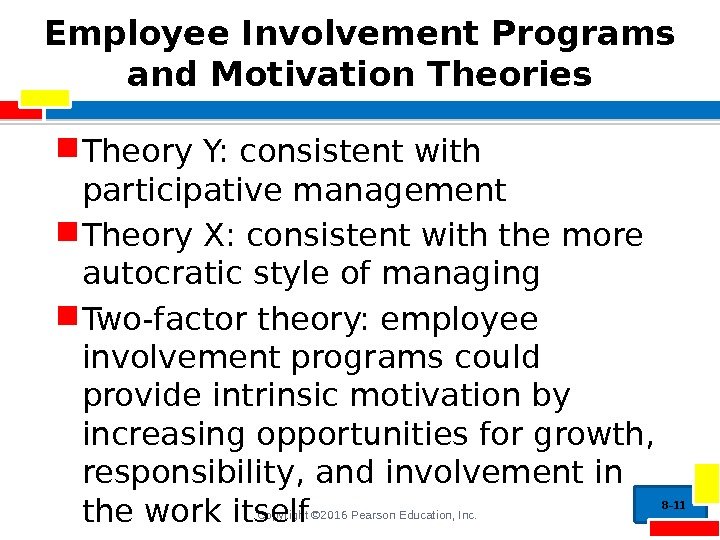 Employee Involvement Programs and Motivation Theories

Theory Y: consistent with participative management

Theory X: consistent with the more autocratic style of managing

Two-factor theory: employee involvement programs could provide intrinsic motivation by increasing opportunities for growth, responsibility, and involvement in the work itself

Copyright ©2016 Pearson Education, Inc.

8-11